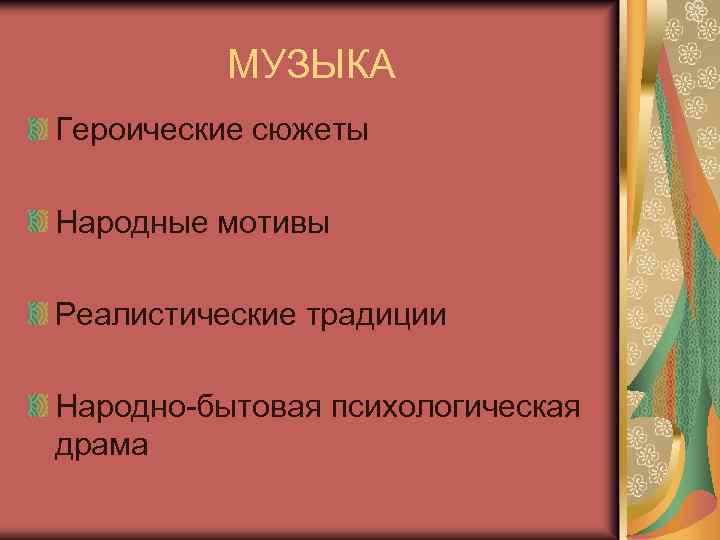 МУЗЫКА

Героические сюжеты

Народные мотивы

Реалистические традиции

Народно-бытовая психологическая драма